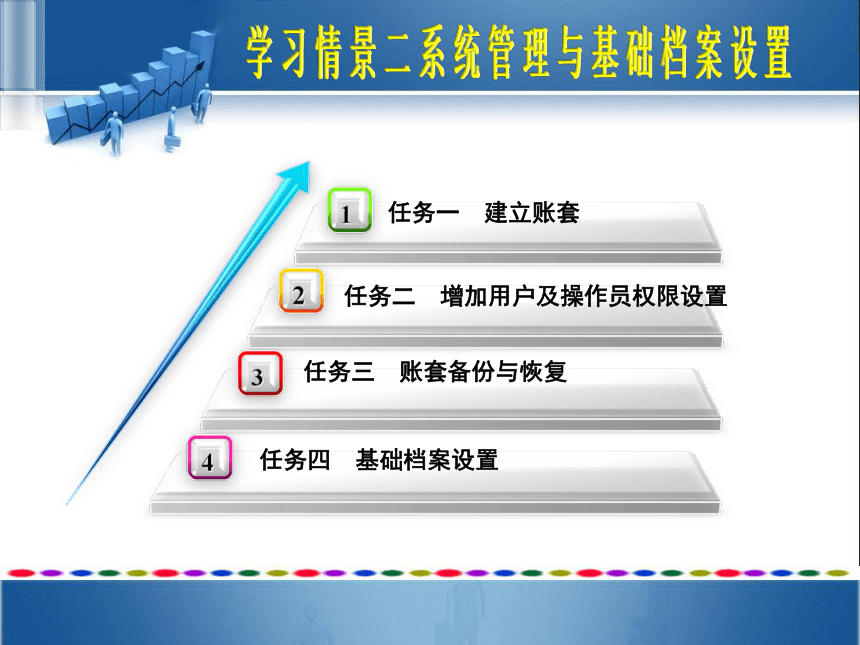 学习情景二系统管理与基础档案设置

1 任务一 建立账套

2 任务二 增加用户及操作员权限设置

3 任务三 账套备份与恢复

4 任务四 基础档案设置